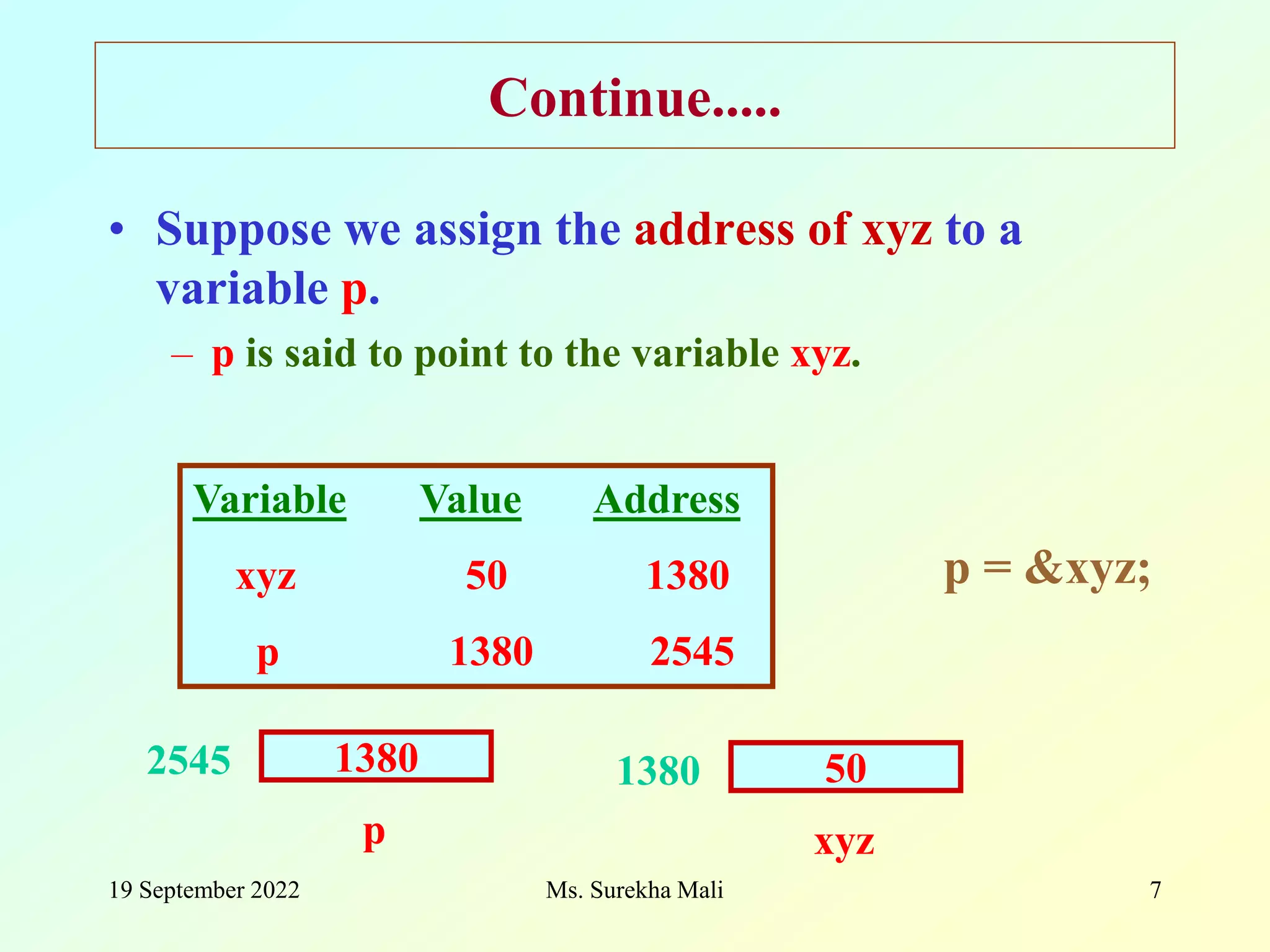 Continue.....

• Suppose we assign the address of xyz to a variable p.

– p is said to point to the variable xyz.

| Variable | Value | Address |
|---|---|---|
| xyz | 50 | 1380 |
| p | 1380 | 2545 |

p = &xyz;

2545 1380

p

1380 50

xyz

19 September 2022 Ms. Surekha Mali 7